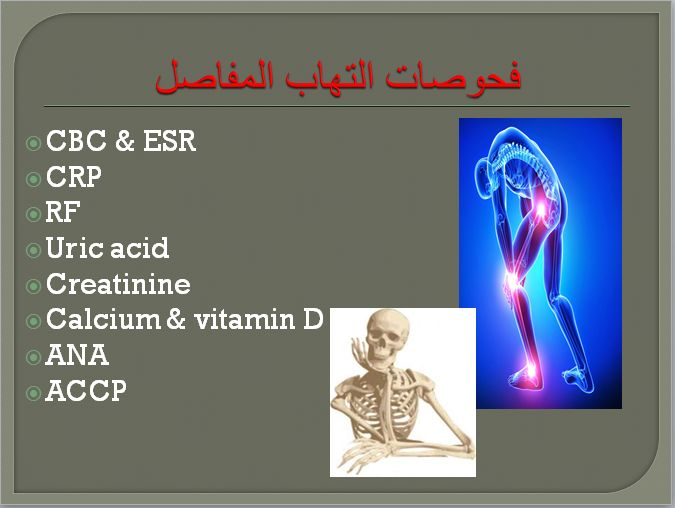 فحوصات التهاب المفاصل

CBC & ESR
CRP
RF
Uric acid
Creatinine
Calcium & vitamin D
ANA
ACCP